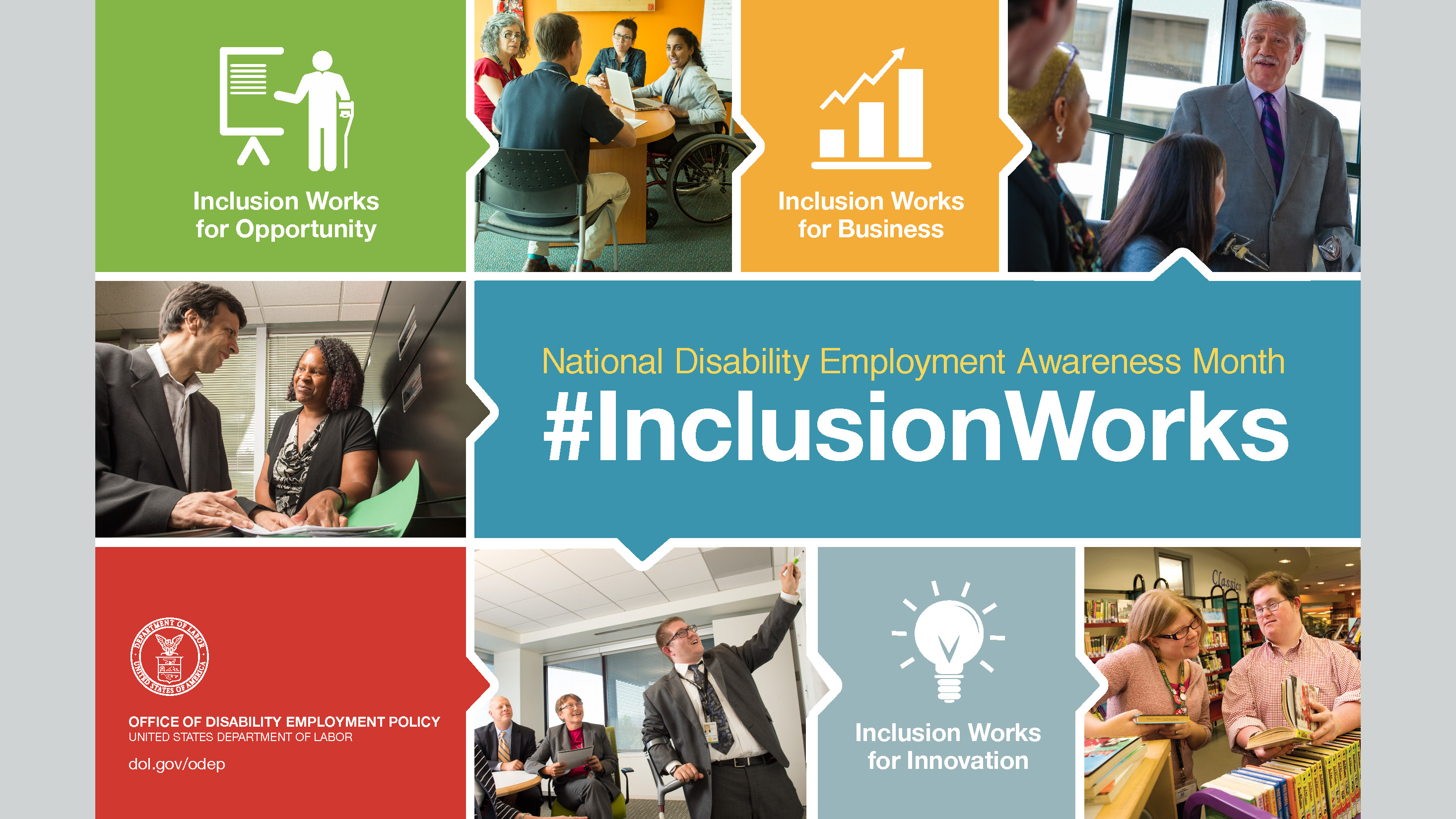 Inclusion Works for Opportunity

Inclusion Works for Business

National Disability Employment Awareness Month

#InclusionWorks

DEPARTMENT OF LABOR UNITED STATES OF AMERICA

OFFICE OF DISABILITY EMPLOYMENT POLICY
UNITED STATES DEPARTMENT OF LABOR

dol.gov/odep

Inclusion Works for Innovation

Classics